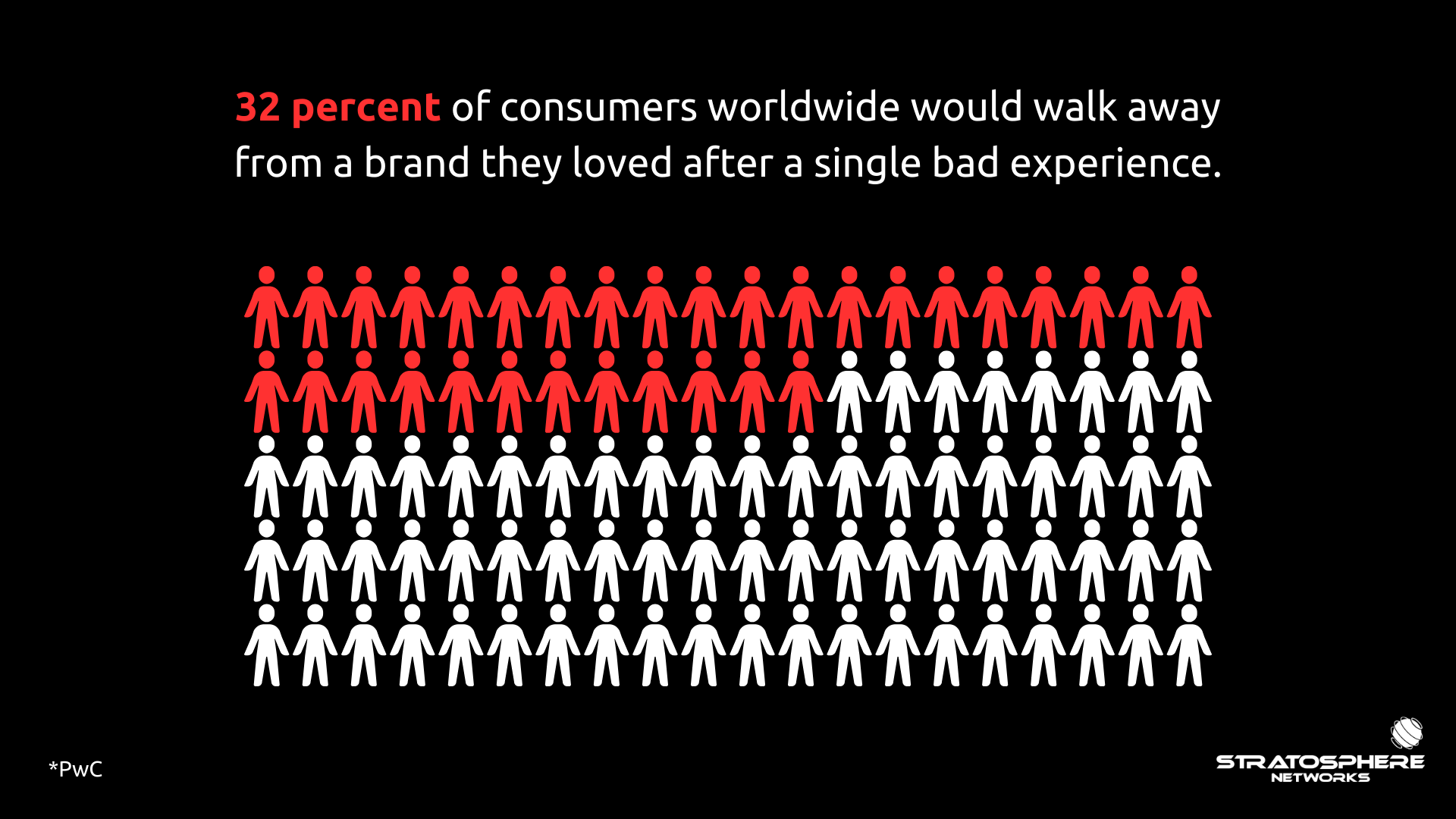 32 percent of consumers worldwide would walk away from a brand they loved after a single bad experience.

*PwC

STRATOSPHERE NETWORKS